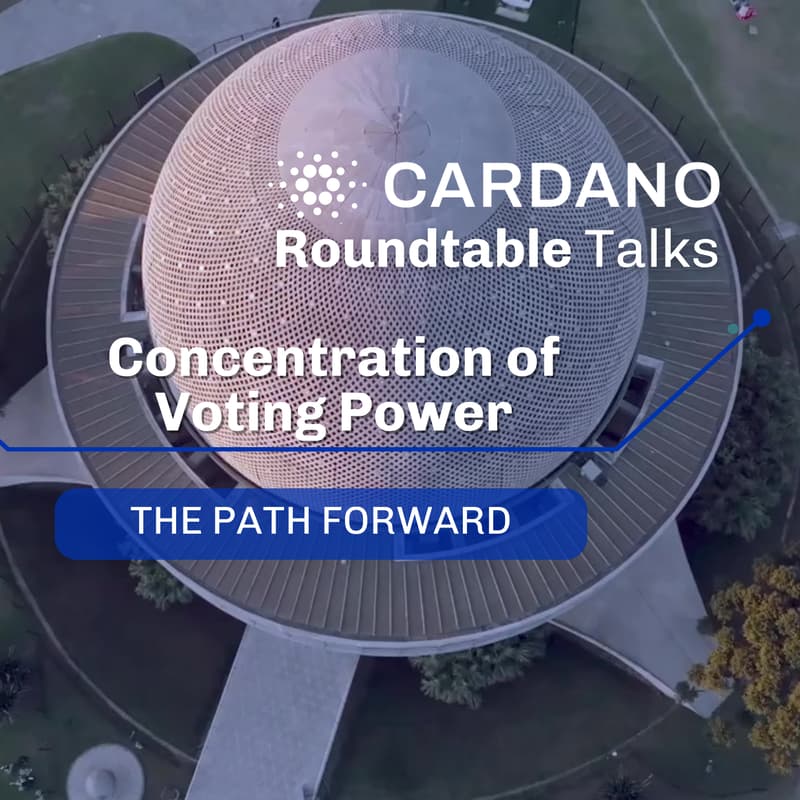 CARDANO
Roundtable Talks

Concentration of Voting Power

THE PATH FORWARD